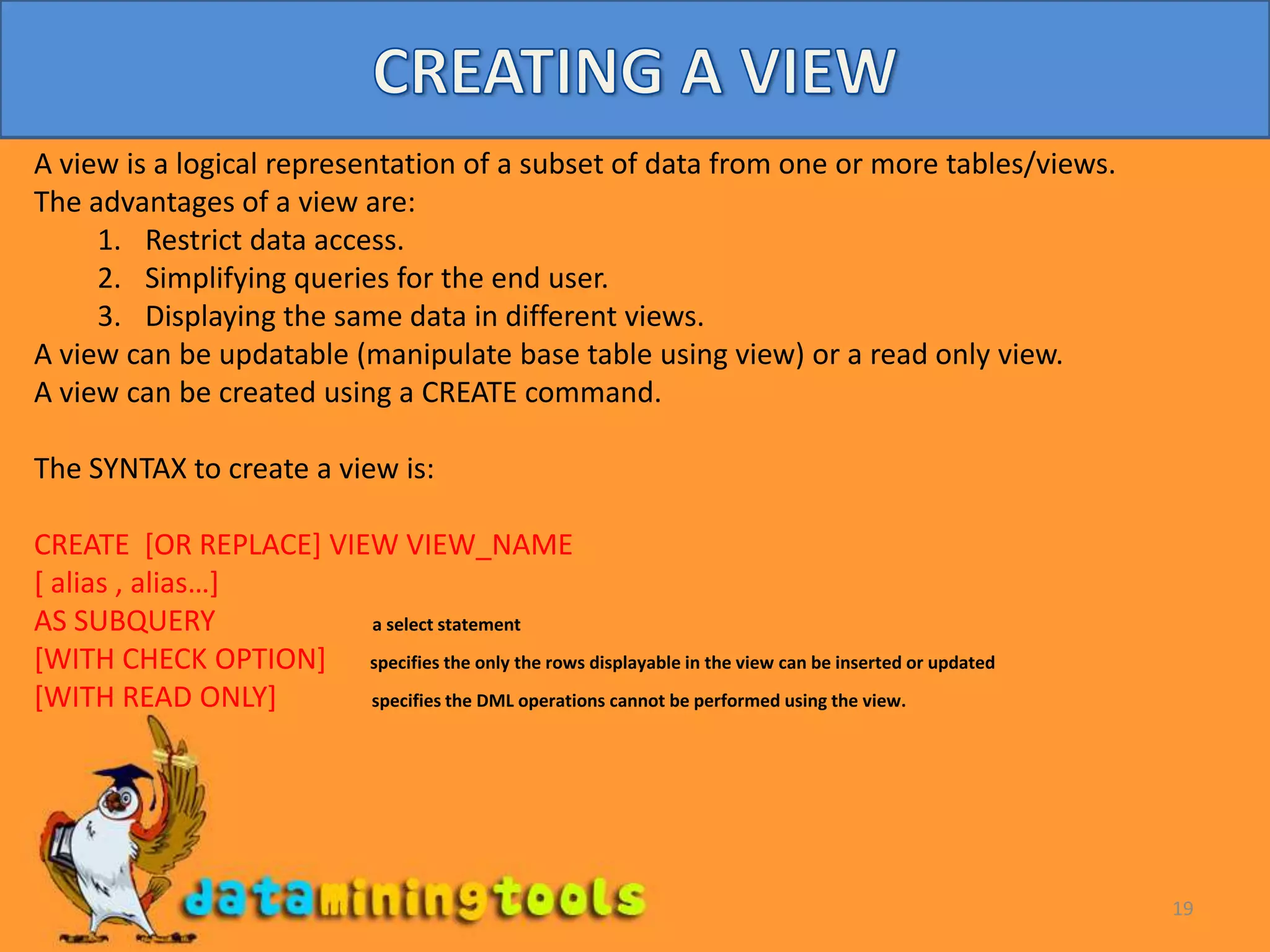 CREATING A VIEW

A view is a logical representation of a subset of data from one or more tables/views.
The advantages of a view are:
1. Restrict data access.
2. Simplifying queries for the end user.
3. Displaying the same data in different views.
A view can be updatable (manipulate base table using view) or a read only view.
A view can be created using a CREATE command.

The SYNTAX to create a view is:

CREATE [OR REPLACE] VIEW VIEW_NAME
[ alias , alias…]
AS SUBQUERY a select statement
[WITH CHECK OPTION] specifies the only the rows displayable in the view can be inserted or updated
[WITH READ ONLY] specifies the DML operations cannot be performed using the view.

dataminingtools

19